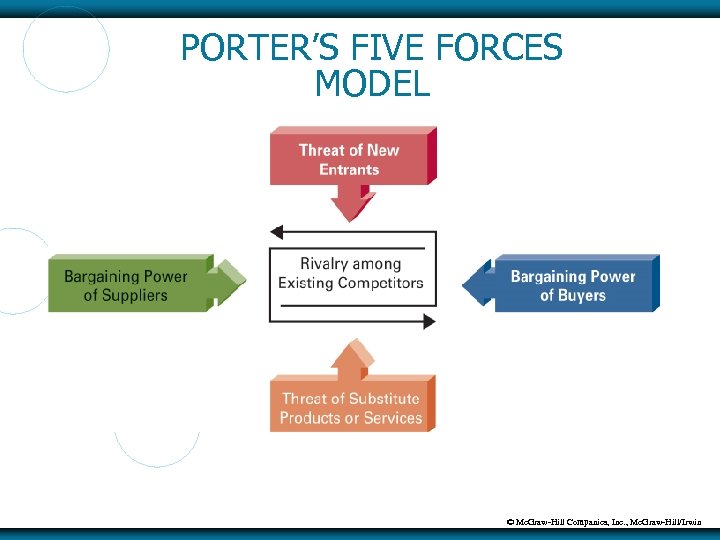 PORTER'S FIVE FORCES MODEL

Threat of New Entrants

Bargaining Power of Suppliers

Rivalry among Existing Competitors

Bargaining Power of Buyers

Threat of Substitute Products or Services

© McGraw-Hill Companies, Inc., McGraw-Hill/Irwin